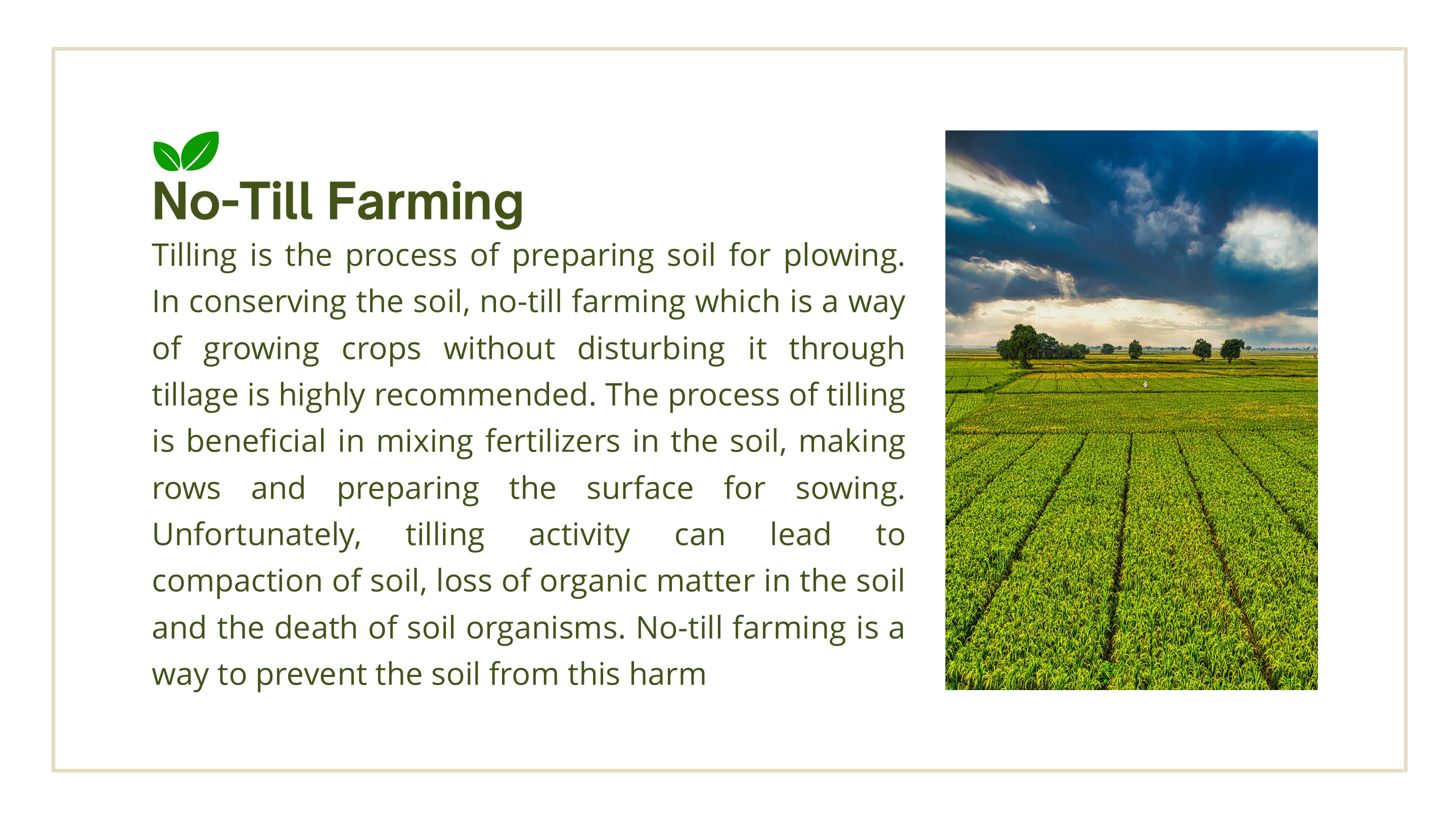 No-Till Farming

Tilling is the process of preparing soil for plowing. In conserving the soil, no-till farming which is a way of growing crops without disturbing it through tillage is highly recommended. The process of tilling is beneficial in mixing fertilizers in the soil, making rows and preparing the surface for sowing. Unfortunately, tilling activity can lead to compaction of soil, loss of organic matter in the soil and the death of soil organisms. No-till farming is a way to prevent the soil from this harm